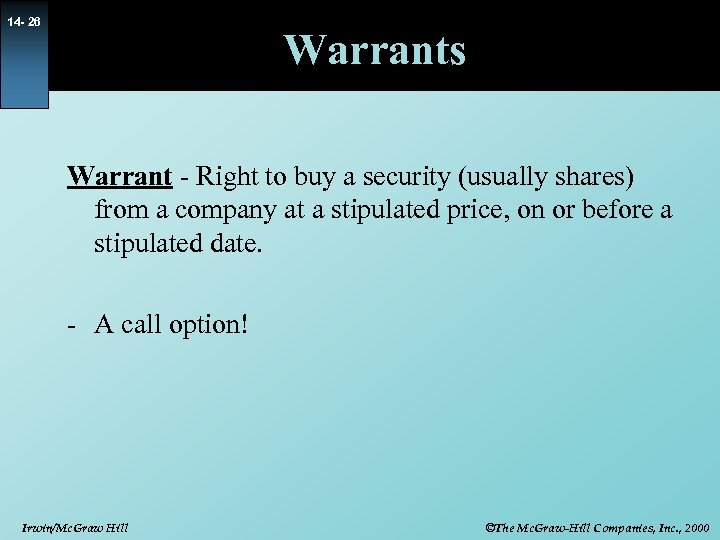 14- 26

Warrants

Warrant - Right to buy a security (usually shares) from a company at a stipulated price, on or before a stipulated date.

- A call option!

Irwin/McGraw Hill

©The McGraw-Hill Companies, Inc., 2000